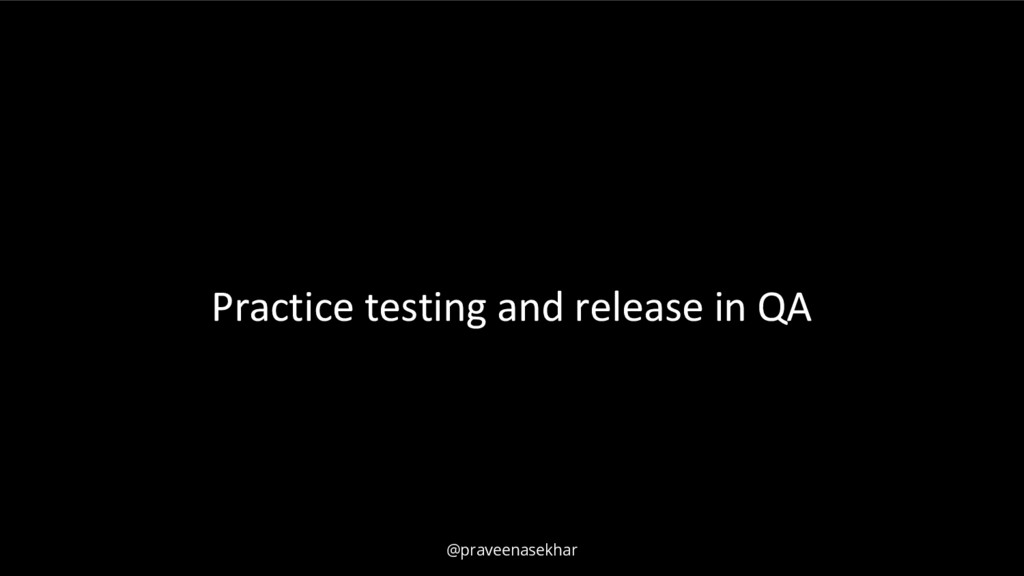 Practice testing and release in QA

@praveenasekhar